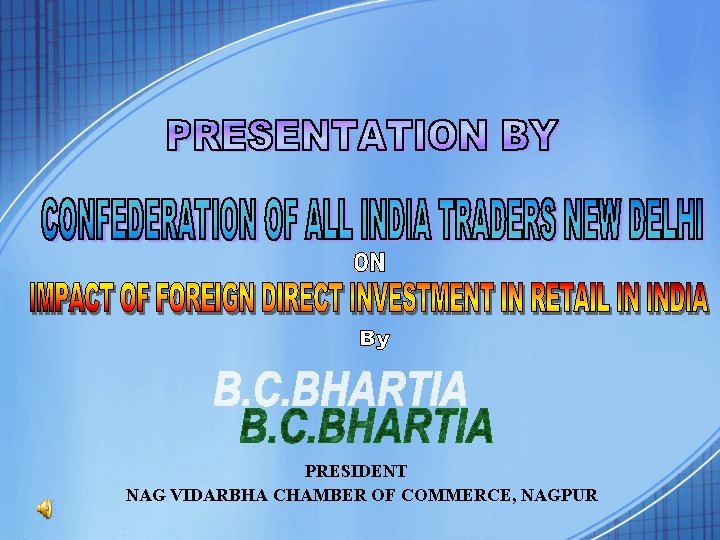 PRESENTATION BY

CONFEDERATION OF ALL INDIA TRADERS NEW DELHI

ON

IMPACT OF FOREIGN DIRECT INVESTMENT IN RETAIL IN INDIA

By

B.C.BHARTIA

B.C.BHARTIA

PRESIDENT
NAG VIDARBHA CHAMBER OF COMMERCE, NAGPUR